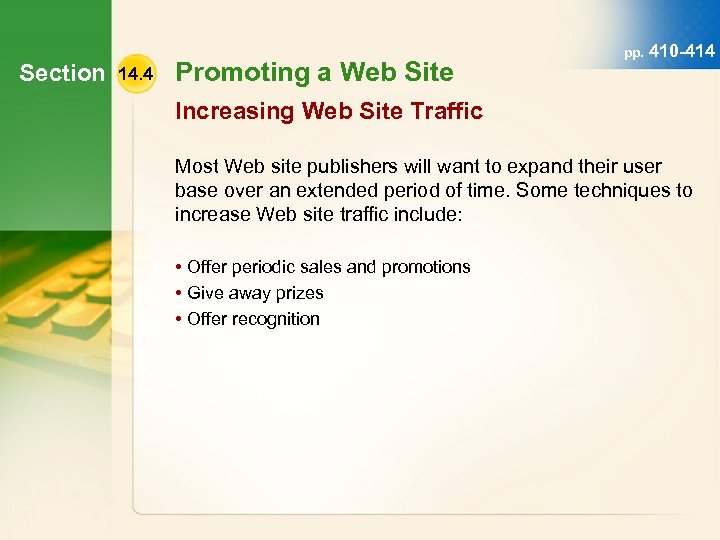 pp. 410-414

Section 14.4 Promoting a Web Site

Increasing Web Site Traffic

Most Web site publishers will want to expand their user base over an extended period of time. Some techniques to increase Web site traffic include:

• Offer periodic sales and promotions
• Give away prizes
• Offer recognition